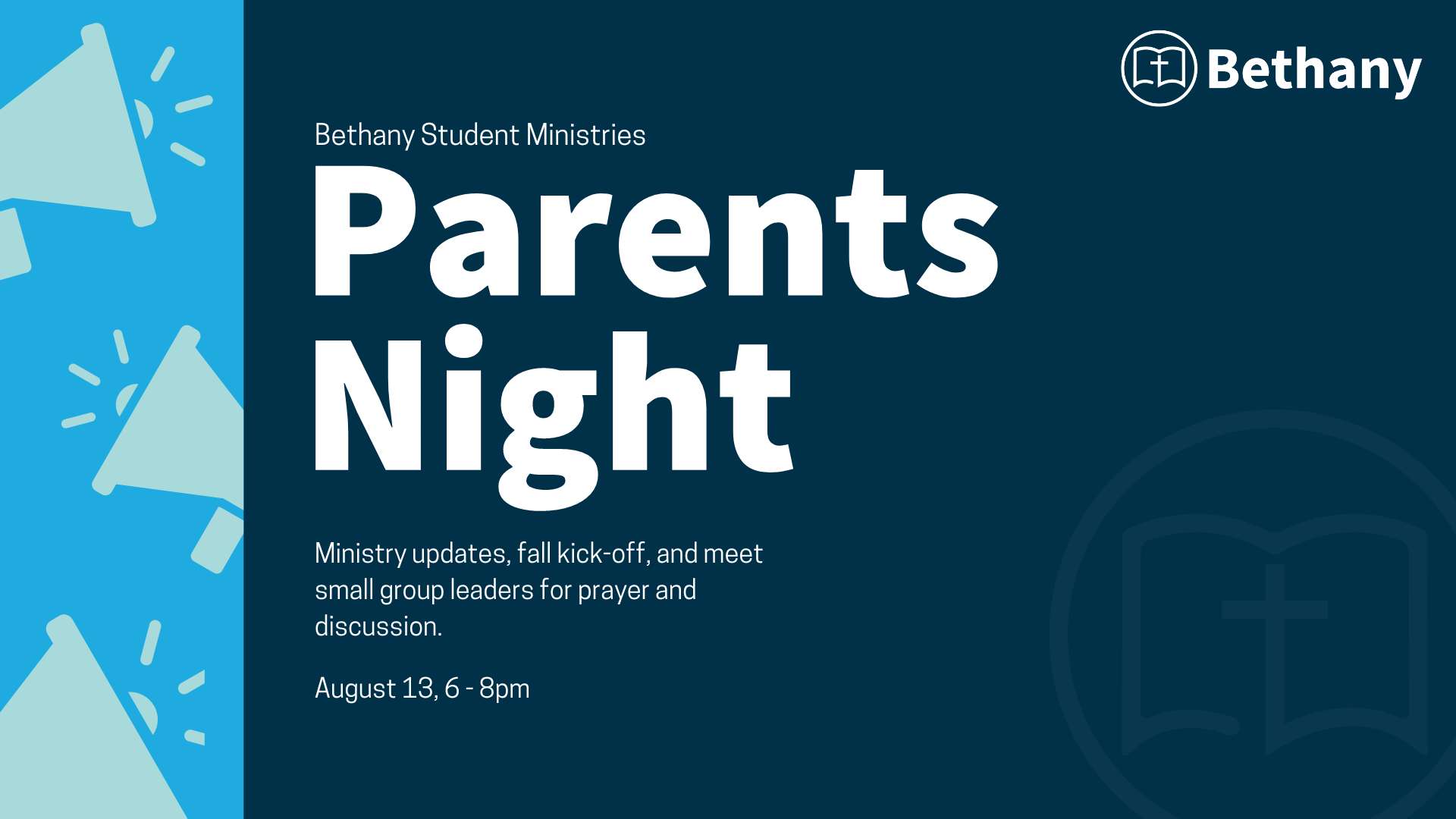 Bethany

Bethany Student Ministries

Parents Night

Ministry updates, fall kick-off, and meet small group leaders for prayer and discussion.

August 13, 6 - 8pm